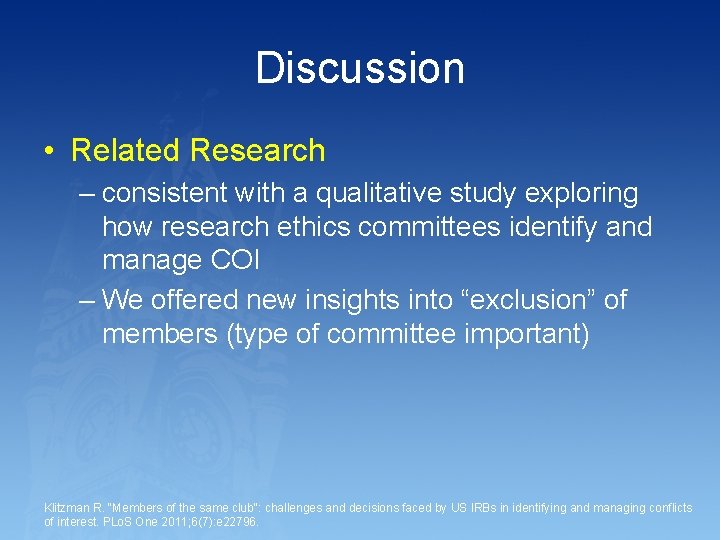 Discussion

• Related Research

– consistent with a qualitative study exploring how research ethics committees identify and manage COI

– We offered new insights into “exclusion” of members (type of committee important)

Klitzman R. "Members of the same club": challenges and decisions faced by US IRBs in identifying and managing conflicts of interest. PLoS One 2011;6(7):e22796.